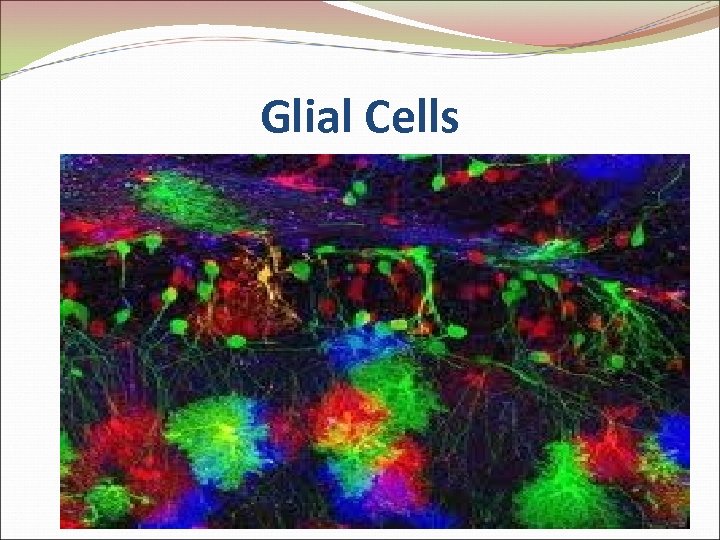 Glial Cells